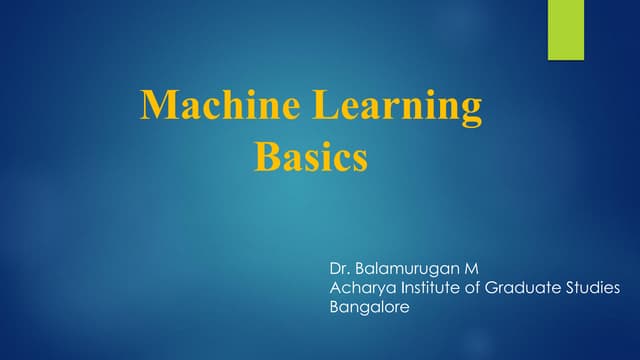 Machine Learning Basics

Dr. Balamurugan M
Acharya Institute of Graduate Studies
Bangalore